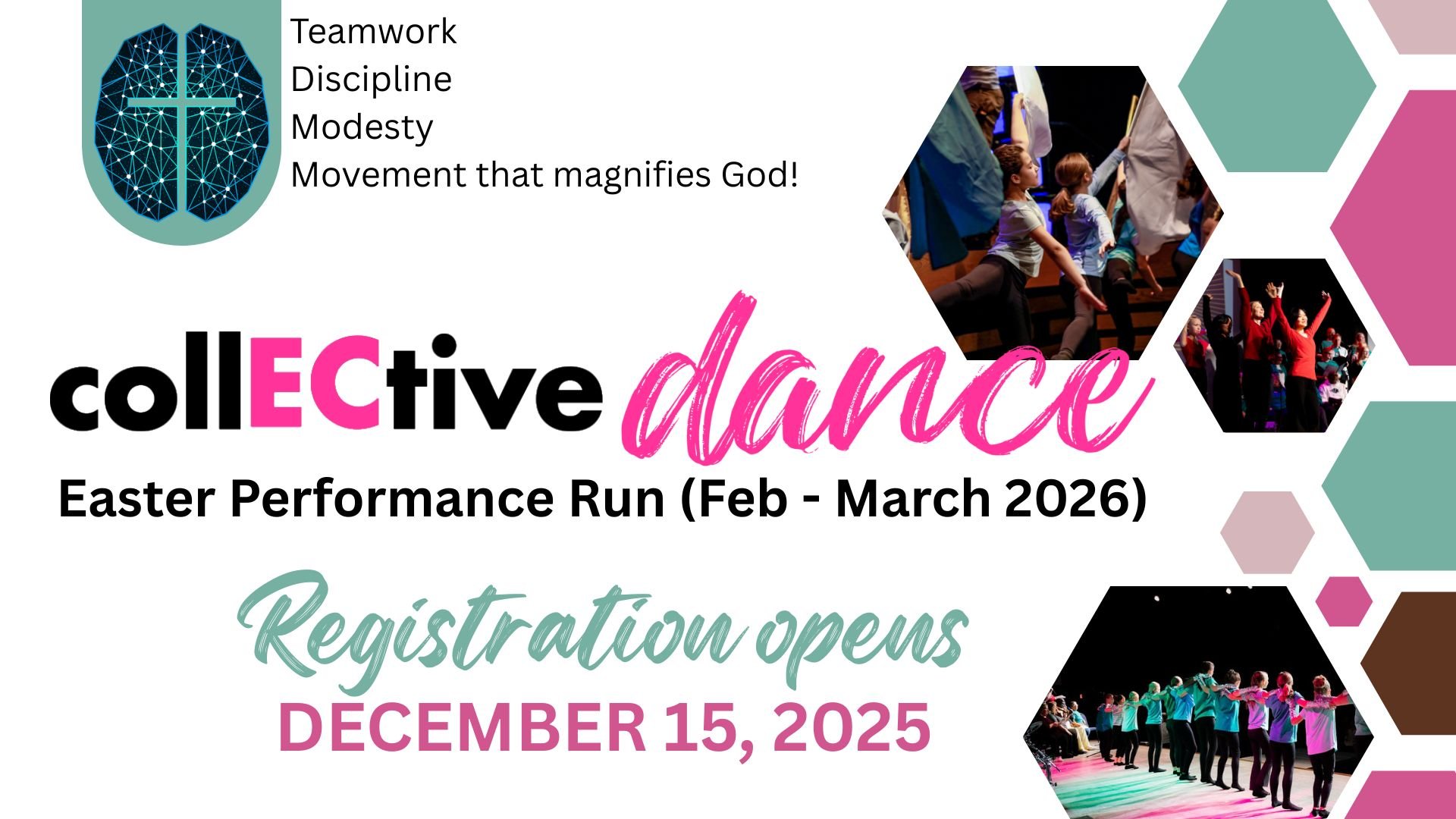 Teamwork
Discipline
Modesty
Movement that magnifies God!

collECtive dance

Easter Performance Run (Feb - March 2026)

Registration opens

DECEMBER 15, 2025